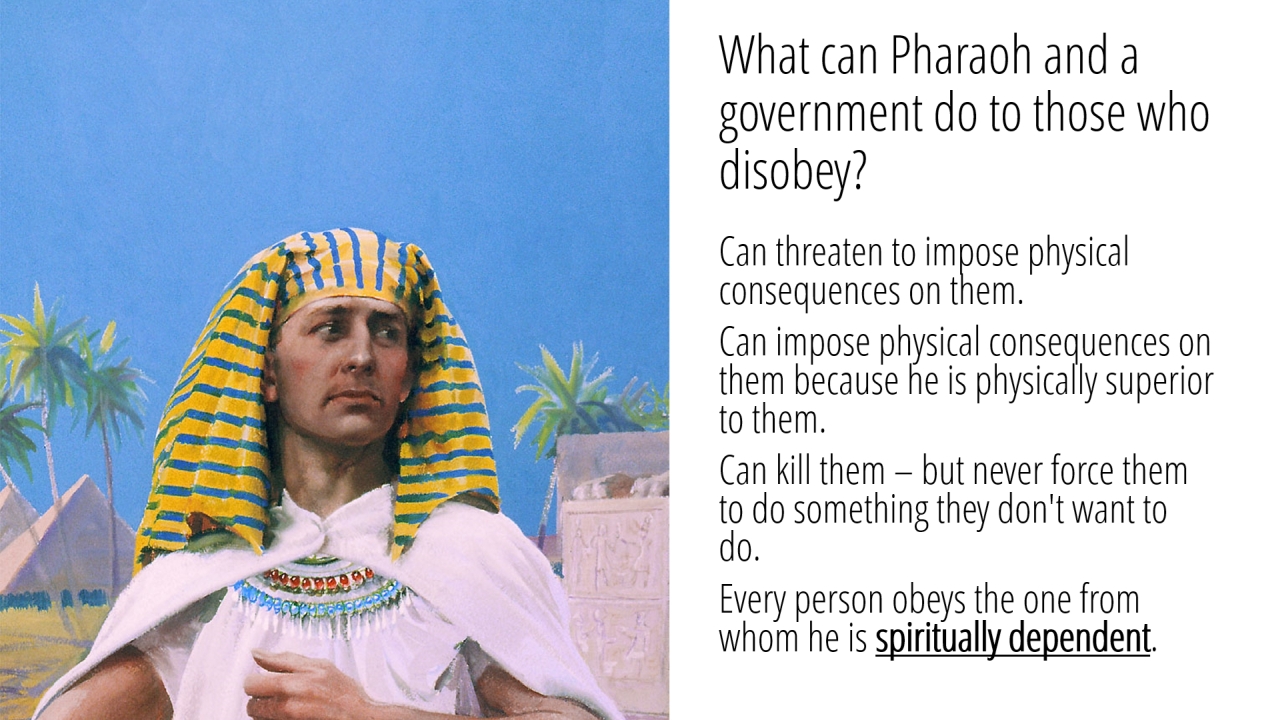 What can Pharaoh and a government do to those who disobey?

Can threaten to impose physical consequences on them.

Can impose physical consequences on them because he is physically superior to them.

Can kill them – but never force them to do something they don't want to do.

Every person obeys the one from whom he is spiritually dependent.